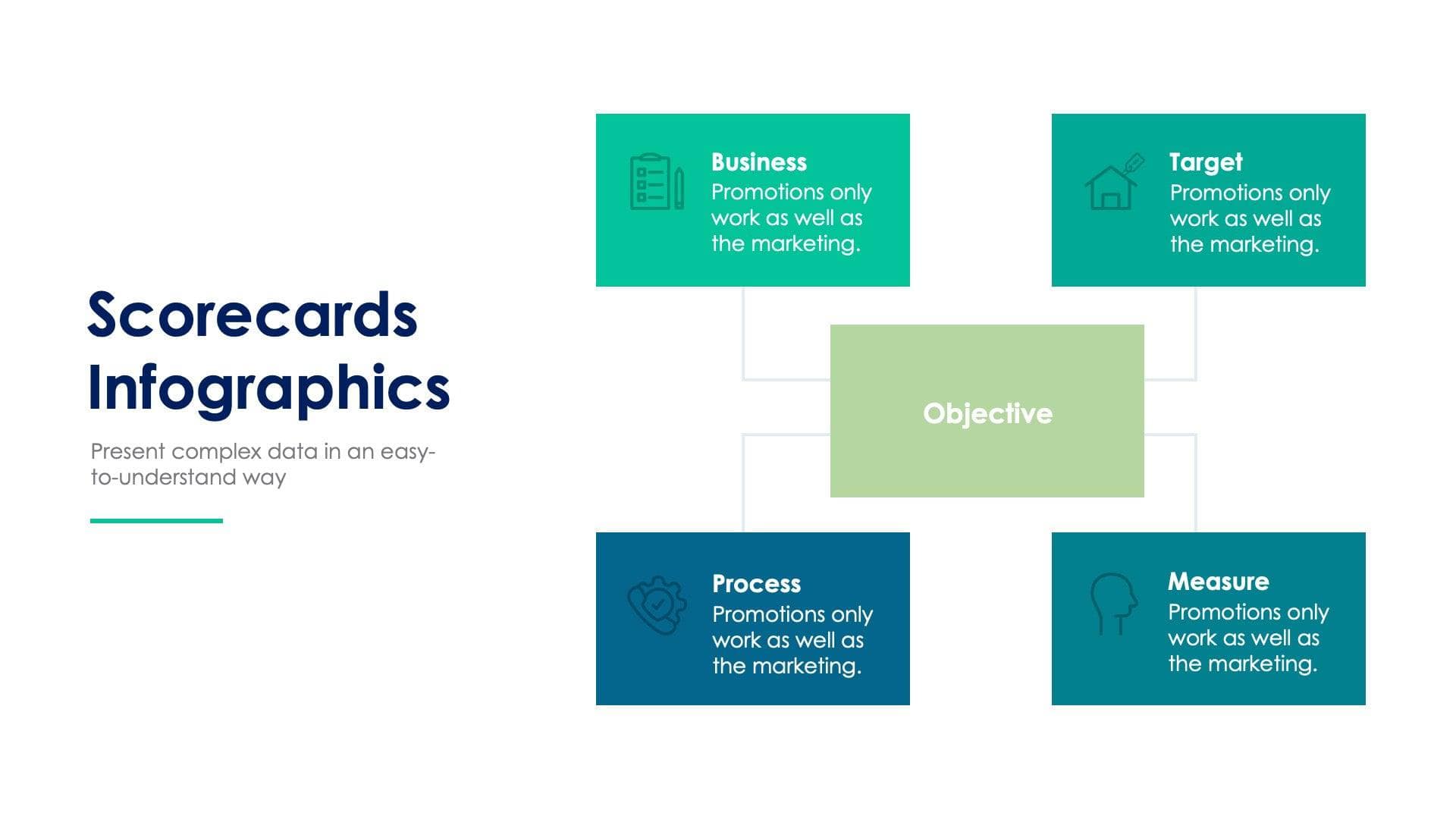 Scorecards Infographics

Present complex data in an easy-to-understand way

Business
Promotions only work as well as the marketing.

Target
Promotions only work as well as the marketing.

Objective

Process
Promotions only work as well as the marketing.

Measure
Promotions only work as well as the marketing.